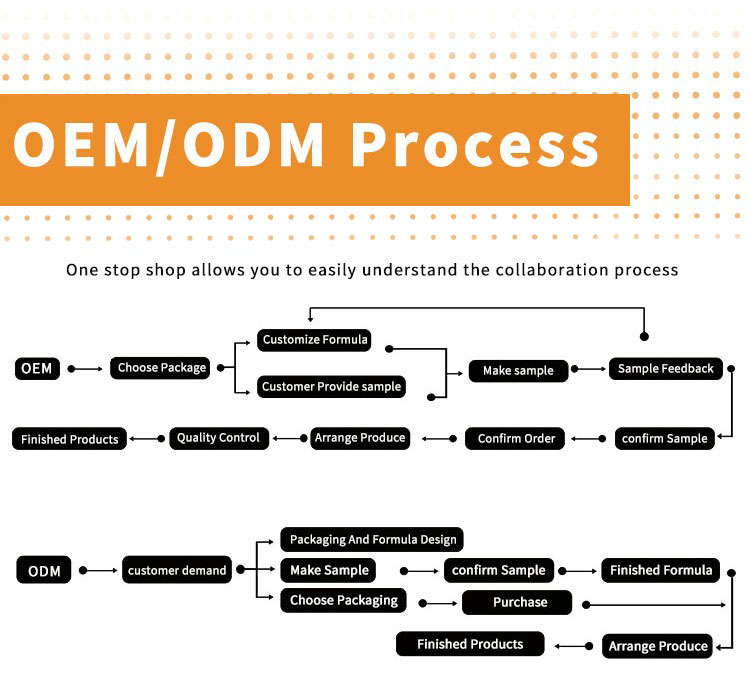 OEM/ODM Process

One stop shop allows you to easily understand the collaboration process

OEM
Choose Package
Customize Formula
Customer Provide sample
Make sample
Sample Feedback
confirm Sample
Confirm Order
Arrange Produce
Quality Control
Finished Products

ODM
customer demand
Packaging And Formula Design
Make Sample
Choose Packaging
confirm Sample
Finished Formula
Purchase
Arrange Produce
Finished Products